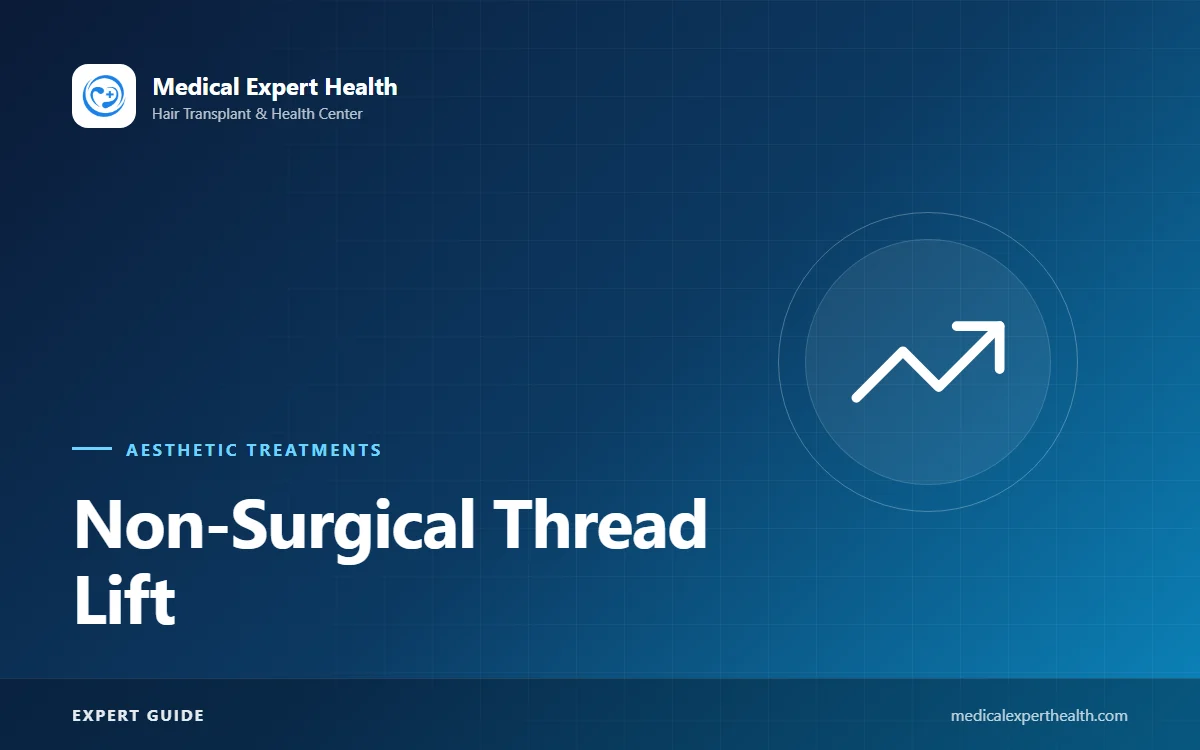 Medical Expert Health
Hair Transplant & Health Center

AESTHETIC TREATMENTS

Non-Surgical Thread Lift

EXPERT GUIDE

medicalexperthealth.com